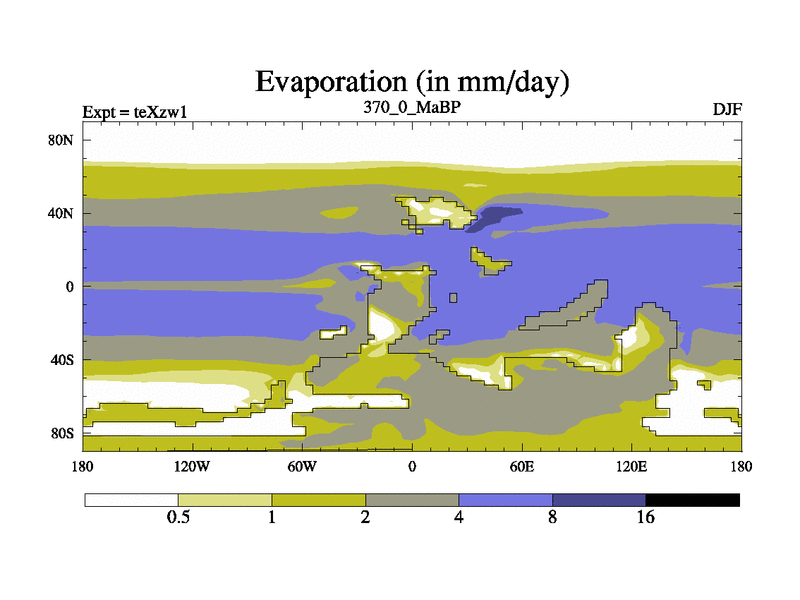 Evaporation (in mm/day)

Expt = teXzw1

370_0_MaBP

DJF

80N
40N
0
40S
80S

180 120W 60W 0 60E 120E 180

0.5 1 2 4 8 16